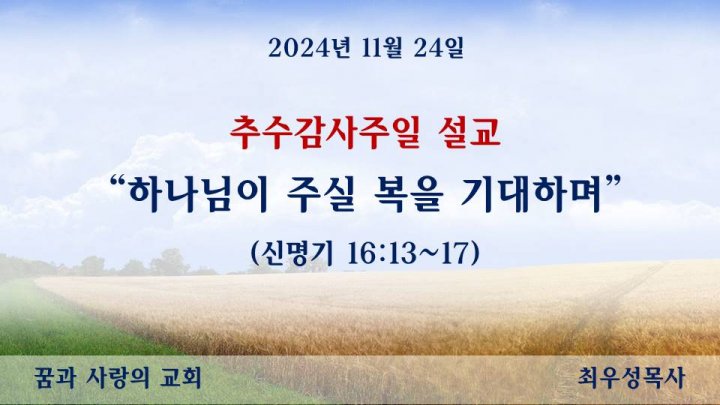 2024년 11월 24일

추수감사주일 설교

“하나님이 주실 복을 기대하며”

(신명기 16:13~17)

꿈과 사랑의 교회

최우성목사